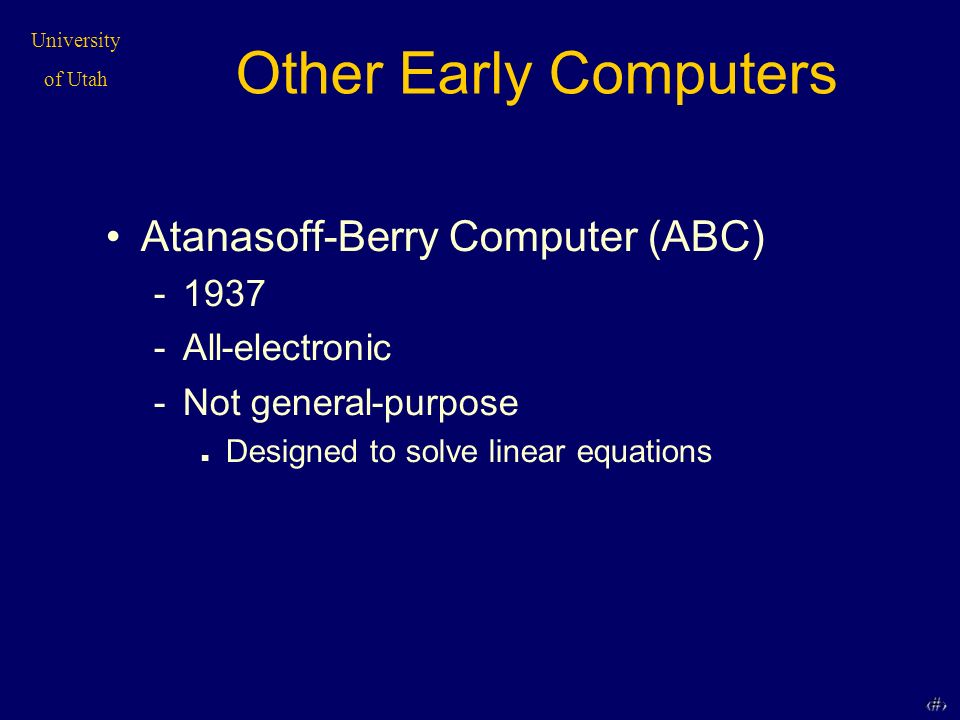 University of Utah

Other Early Computers

• Atanasoff-Berry Computer (ABC)
- 1937
- All-electronic
- Not general-purpose
  ▪ Designed to solve linear equations

‹#›